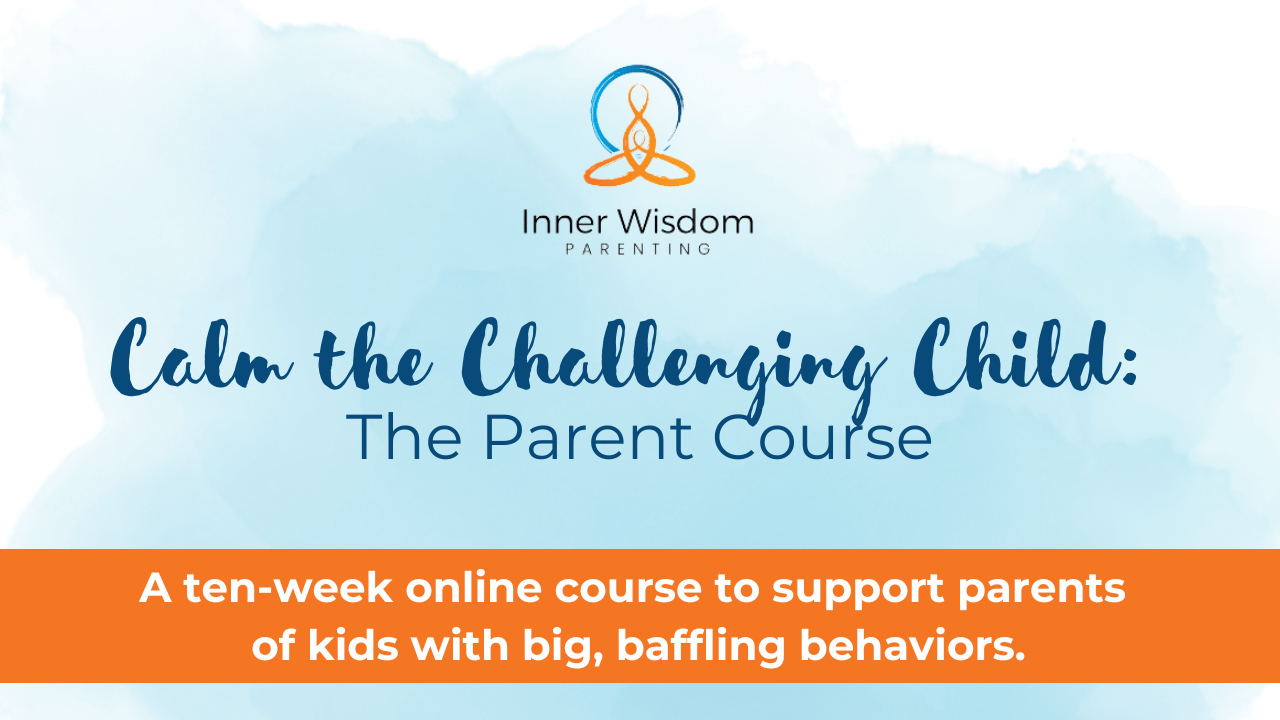 Inner Wisdom
PARENTING

Calm the Challenging Child:
The Parent Course

A ten-week online course to support parents of kids with big, baffling behaviors.